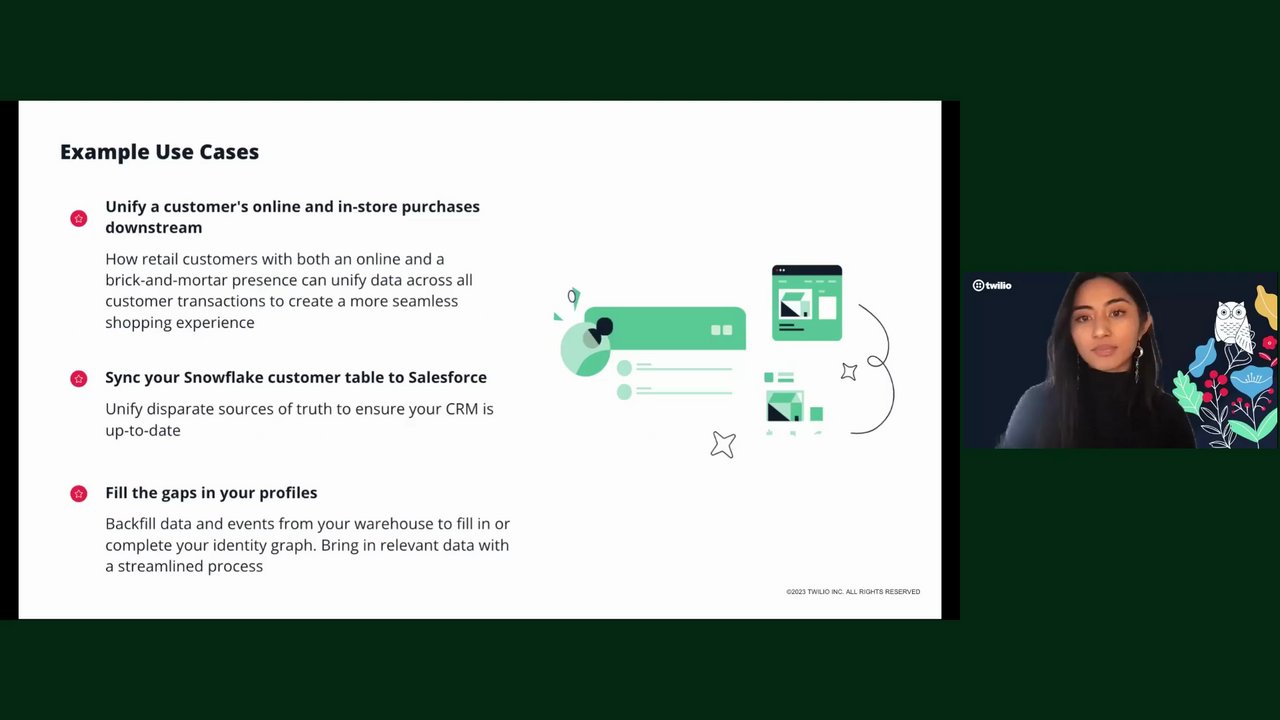 Example Use Cases

Unify a customer's online and in-store purchases downstream

How retail customers with both an online and a brick-and-mortar presence can unify data across all customer transactions to create a more seamless shopping experience

Sync your Snowflake customer table to Salesforce

Unify disparate sources of truth to ensure your CRM is up-to-date

Fill the gaps in your profiles

Backfill data and events from your warehouse to fill in or complete your identity graph. Bring in relevant data with a streamlined process

©2023 TWILIO INC. ALL RIGHTS RESERVED

twilio